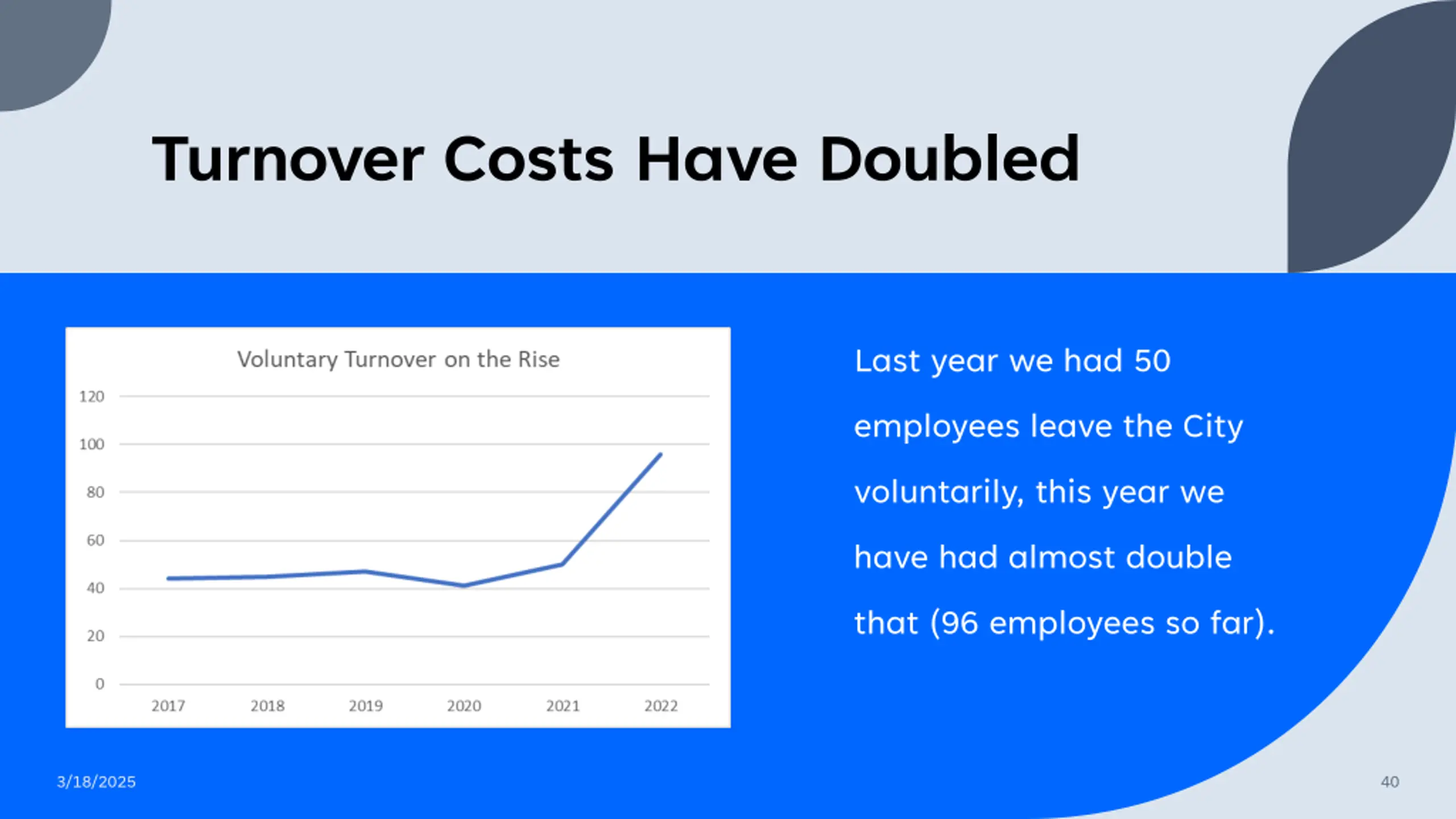 Turnover Costs Have Doubled

Voluntary Turnover on the Rise

120
100
80
60
40
20
0

2017 2018 2019 2020 2021 2022

Last year we had 50 employees leave the City voluntarily, this year we have had almost double that (96 employees so far).

3/18/2025

40